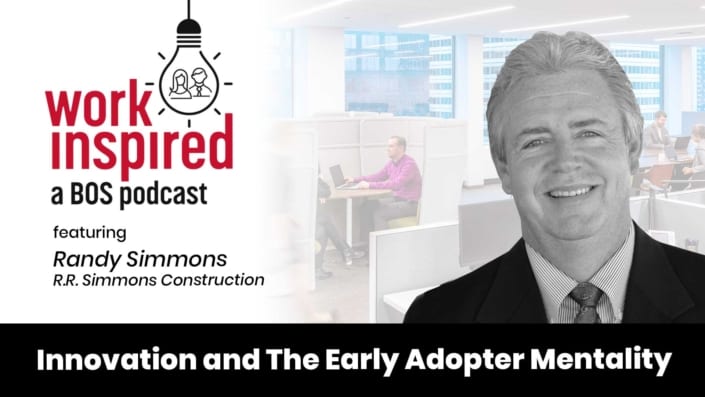 work inspired
a BOS podcast

featuring
Randy Simmons
R.R. Simmons Construction

Innovation and The Early Adopter Mentality